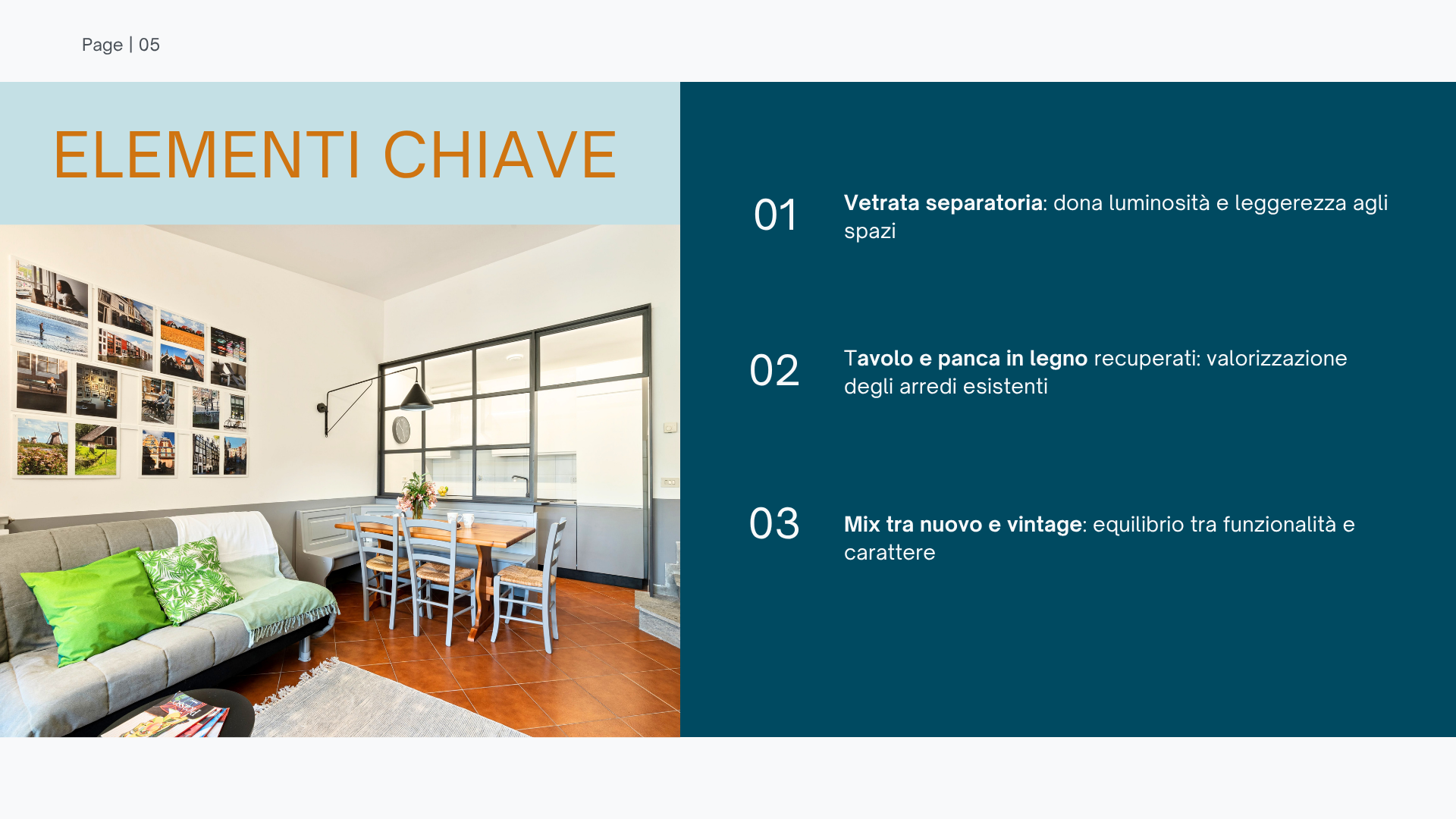 Page | 05

ELEMENTI CHIAVE

01 Vetrata separatoria: dona luminosità e leggerezza agli spazi

02 Tavolo e panca in legno recuperati: valorizzazione degli arredi esistenti

03 Mix tra nuovo e vintage: equilibrio tra funzionalità e carattere